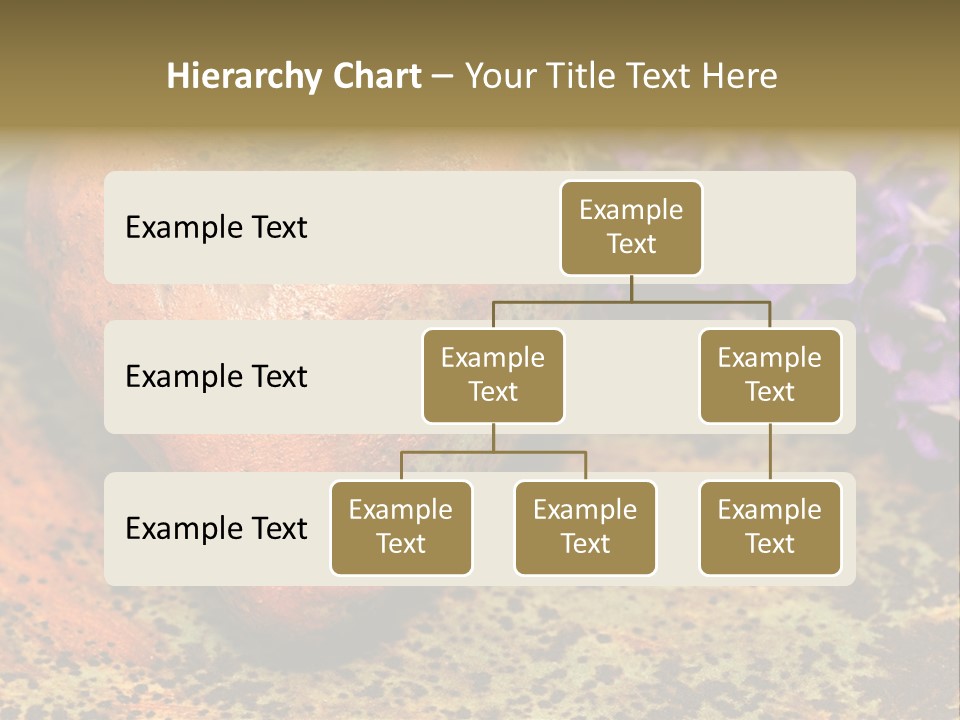 Hierarchy Chart – Your Title Text Here

Example Text

Example Text

Example Text

Example Text

Example Text

Example Text

Example Text

Example Text

Example Text